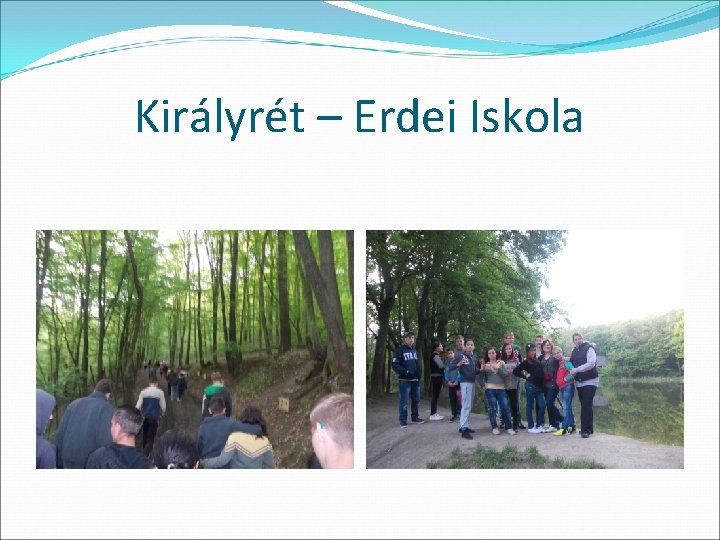 Királyrét – Erdei Iskola